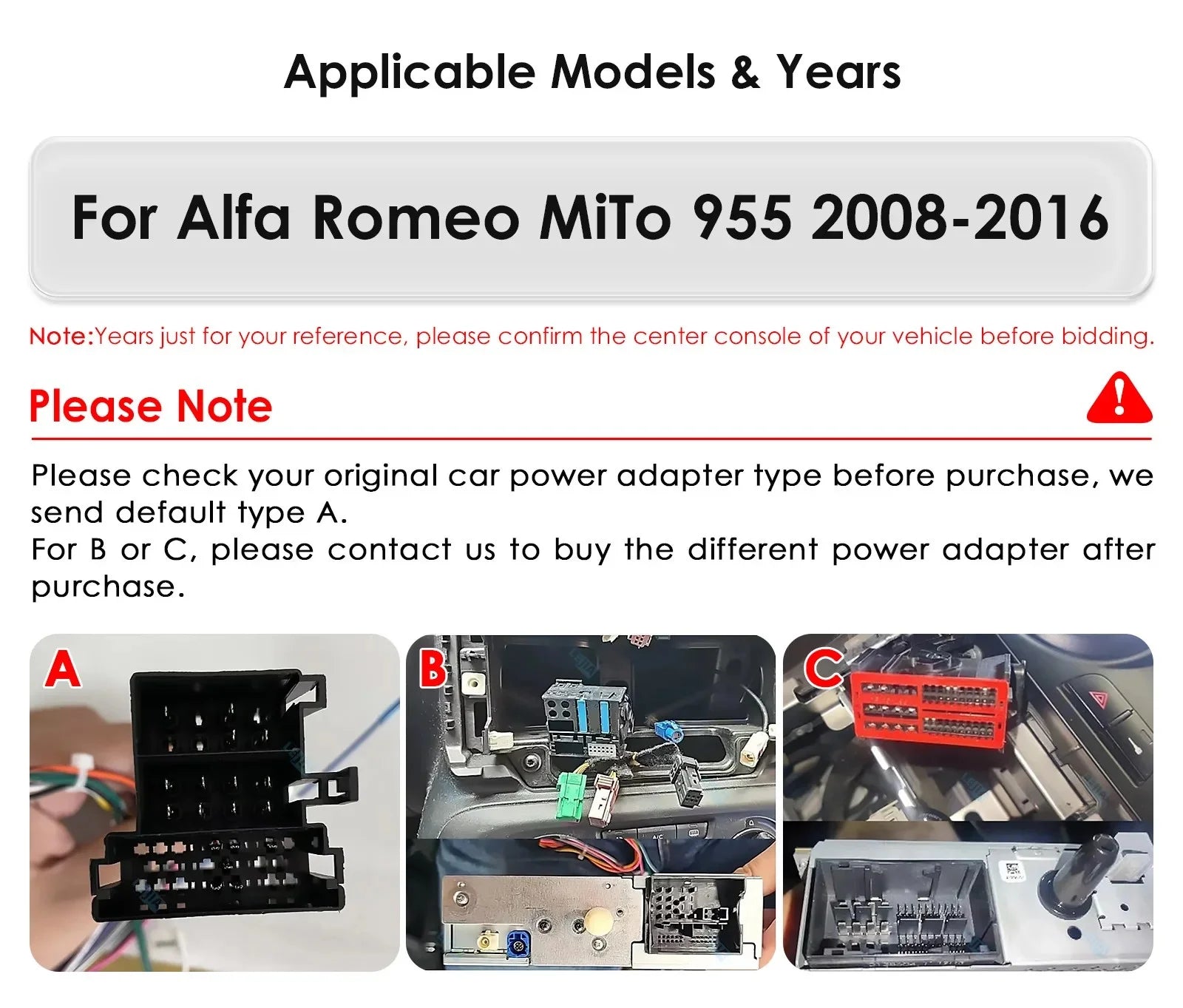 Applicable Models & Years

For Alfa Romeo MiTo 955 2008-2016

Note:Years just for your reference, please confirm the center console of your vehicle before bidding.

Please Note

Please check your original car power adapter type before purchase, we send default type A.
For B or C, please contact us to buy the different power adapter after purchase.

A

B

C